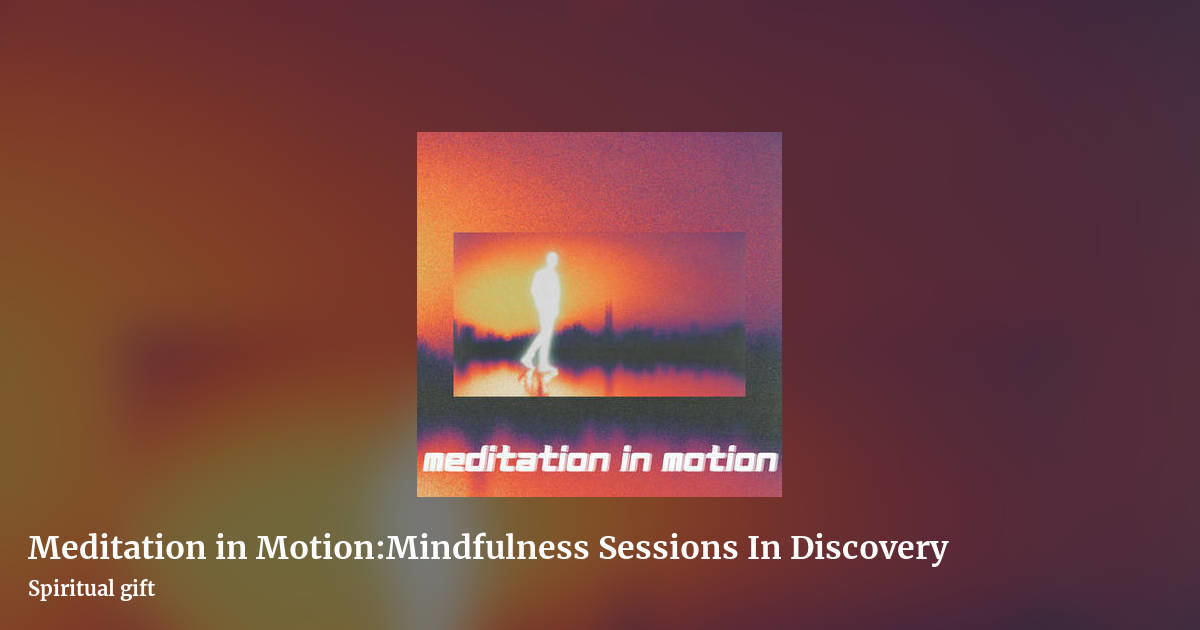 meditation in motion

Meditation in Motion:Mindfulness Sessions In Discovery

Spiritual gift